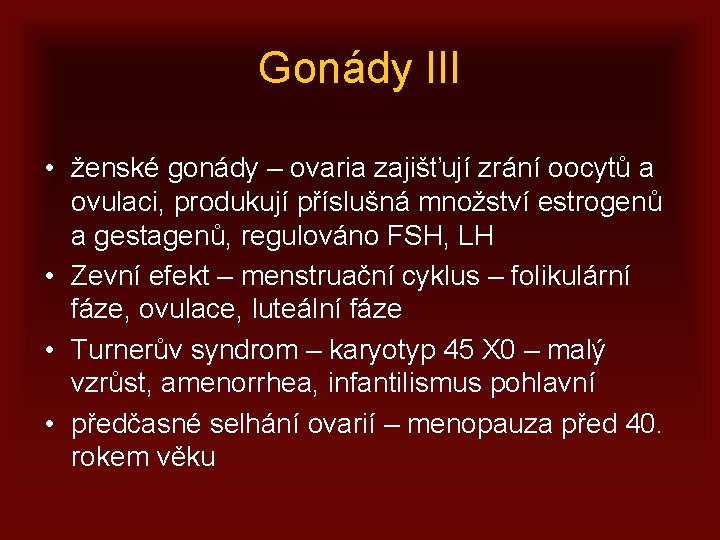 Gonády III

• ženské gonády – ovaria zajišťují zrání oocytů a ovulaci, produkují příslušná množství estrogenů a gestagenů, regulováno FSH, LH
• Zevní efekt – menstruační cyklus – folikulární fáze, ovulace, luteální fáze
• Turnerův syndrom – karyotyp 45 X0 – malý vzrůst, amenorrhea, infantilismus pohlavní
• předčasné selhání ovarií – menopauza před 40. rokem věku